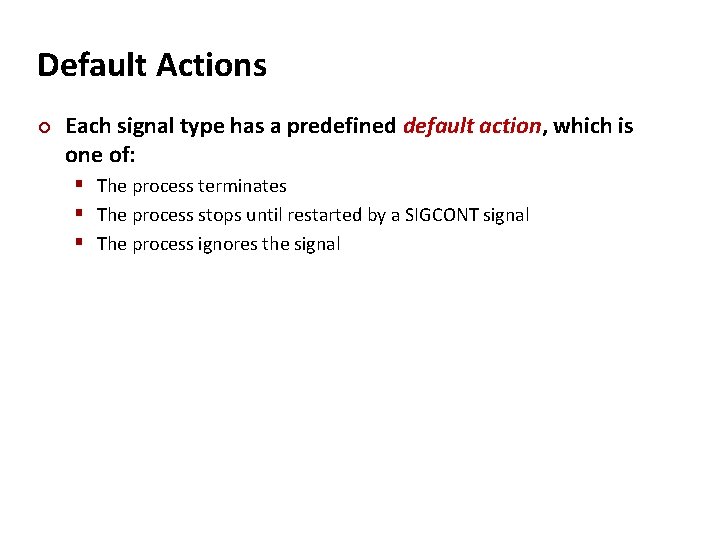 Default Actions

Each signal type has a predefined default action, which is one of:

The process terminates

The process stops until restarted by a SIGCONT signal

The process ignores the signal